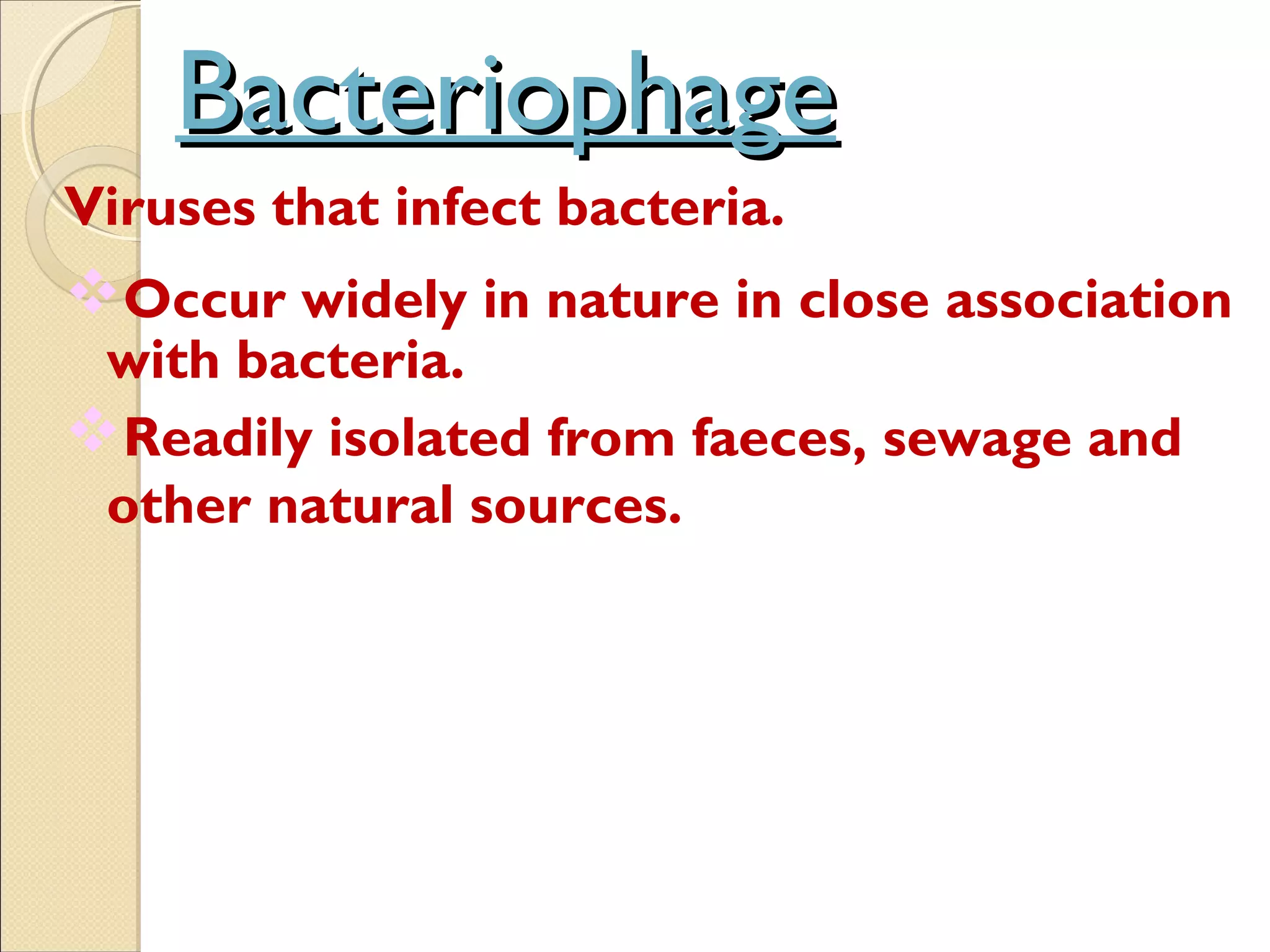 Bacteriophage

Viruses that infect bacteria.

❖ Occur widely in nature in close association with bacteria.

❖ Readily isolated from faeces, sewage and other natural sources.